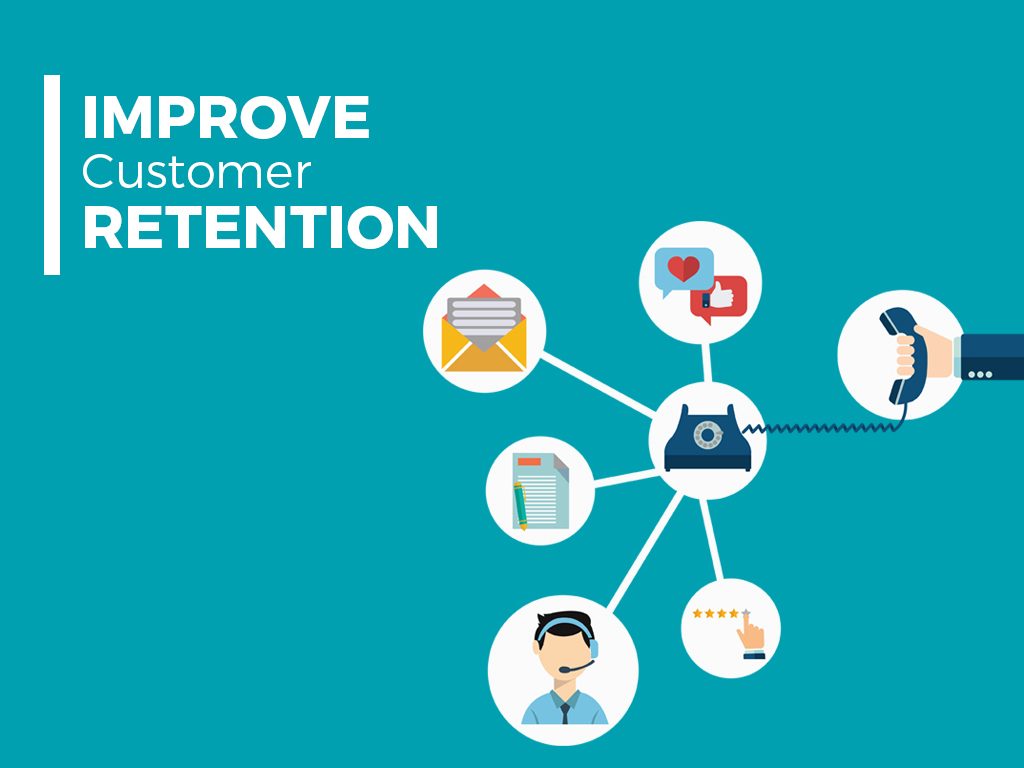 IMPROVE
Customer
RETENTION